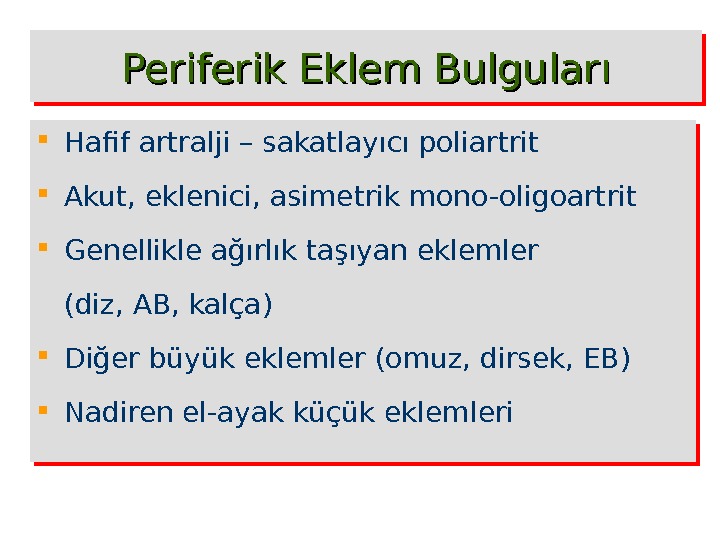 Periferik Eklem Bulguları

- Hafif artralji – sakatlayıcı poliartrit
- Akut, eklenici, asimetrik mono-oligoartrit
- Genellikle ağırlık taşıyan eklemler (diz, AB, kalça)
- Diğer büyük eklemler (omuz, dirsek, EB)
- Nadiren el-ayak küçük eklemleri